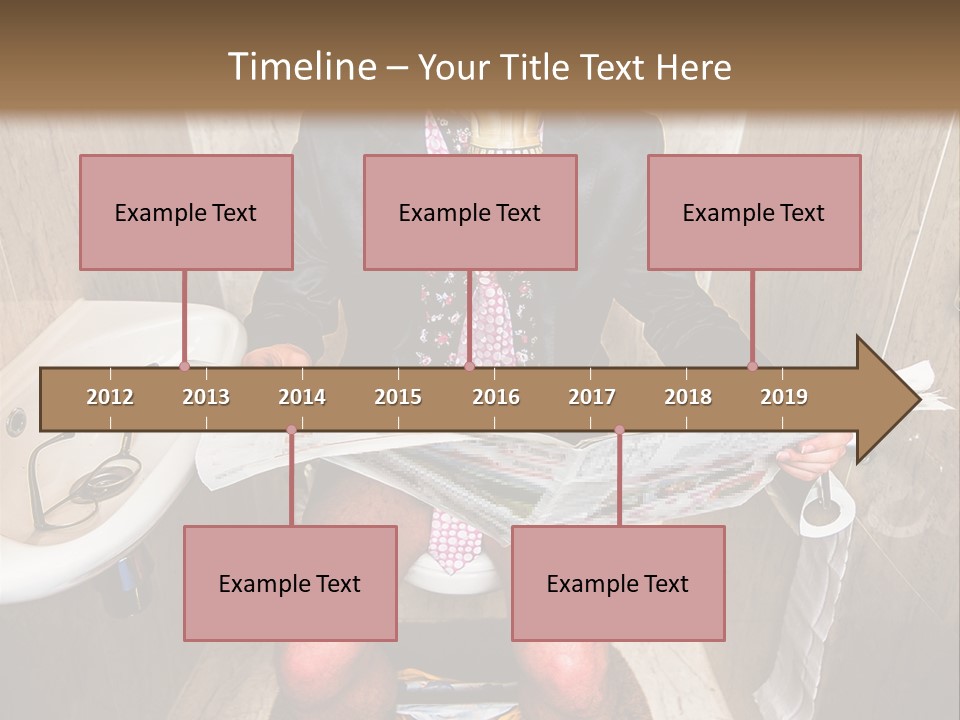 Timeline – Your Title Text Here

Example Text

Example Text

Example Text

2012 2013 2014 2015 2016 2017 2018 2019

Example Text

Example Text